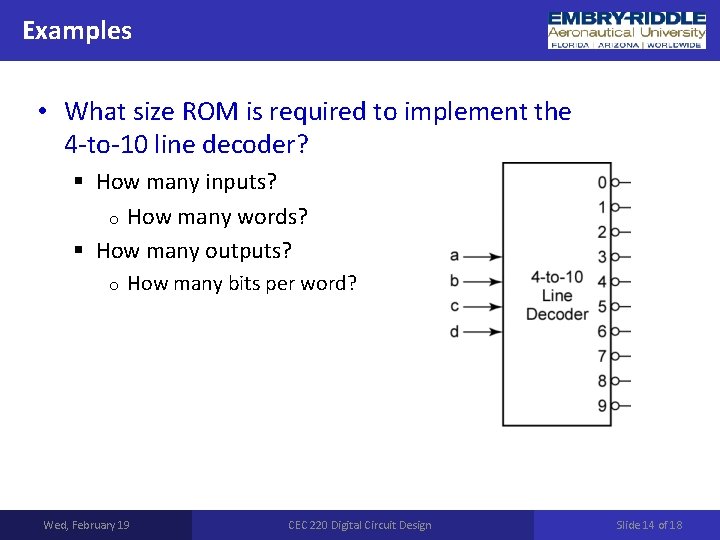 Examples

EMBRY-RIDDLE
Aeronautical University
FLORIDA | ARIZONA | WORLDWIDE

• What size ROM is required to implement the 4-to-10 line decoder?
▪ How many inputs?
o How many words?
▪ How many outputs?
o How many bits per word?

a
b
c
d
4-to-10 Line Decoder
0
1
2
3
4
5
6
7
8
9

Wed, February 19
CEC 220 Digital Circuit Design
Slide 14 of 18